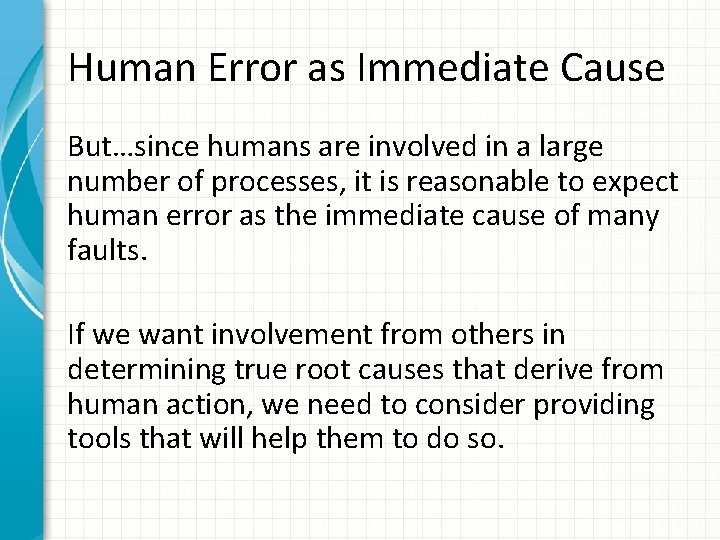 Human Error as Immediate Cause

But…since humans are involved in a large number of processes, it is reasonable to expect human error as the immediate cause of many faults.

If we want involvement from others in determining true root causes that derive from human action, we need to consider providing tools that will help them to do so.